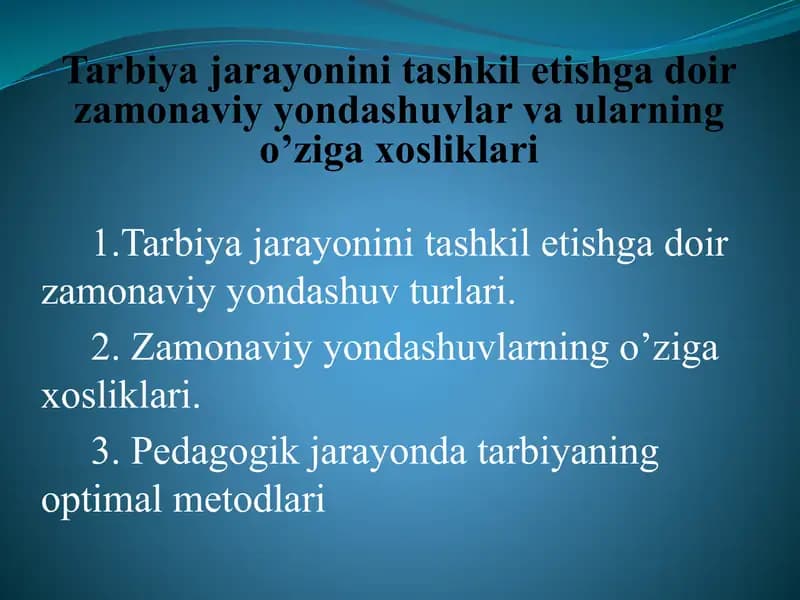 Tarbiya jarayonini tashkil etishga doir zamonaviy yondashuvlar va ularning o’ziga xosliklari

1.Tarbiya jarayonini tashkil etishga doir zamonaviy yondashuv turlari.

2. Zamonaviy yondashuvlarning o’ziga xosliklari.

3. Pedagogik jarayonda tarbiyaning optimal metodlari